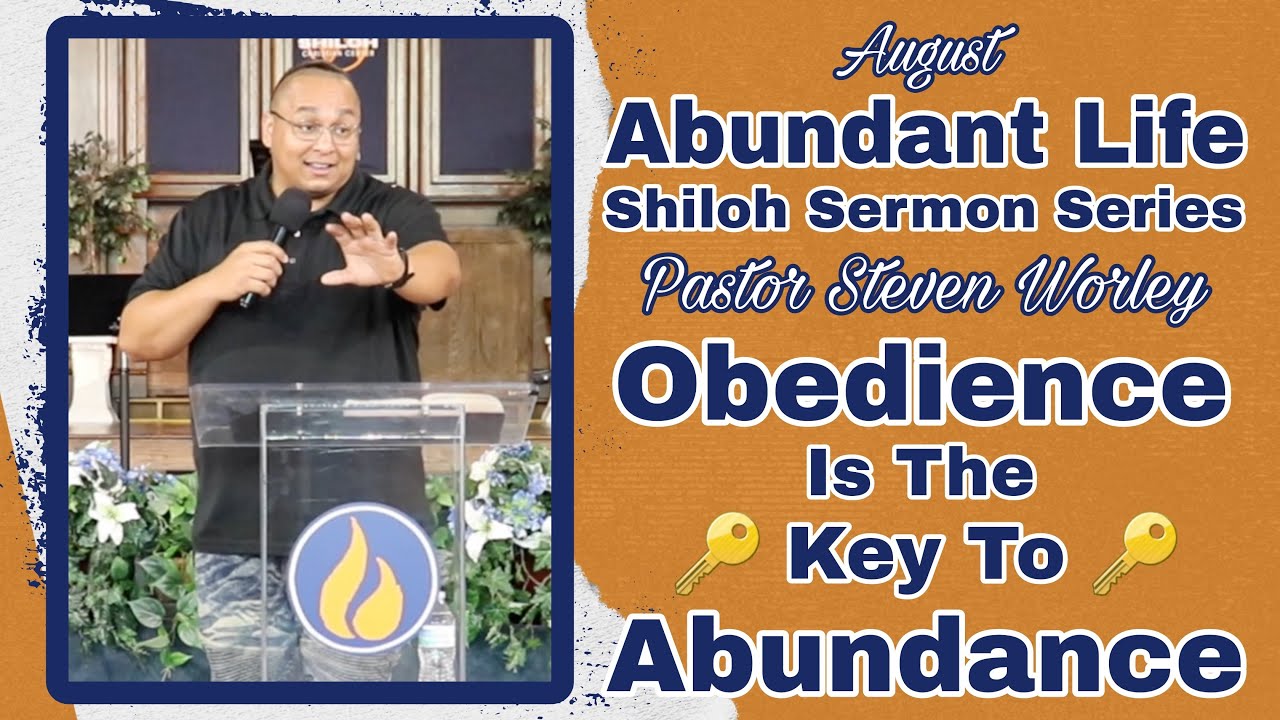 SHILOH

August
Abundant Life
Shiloh Sermon Series
Pastor Steven Worley
Obedience
Is The
Key To
Abundance